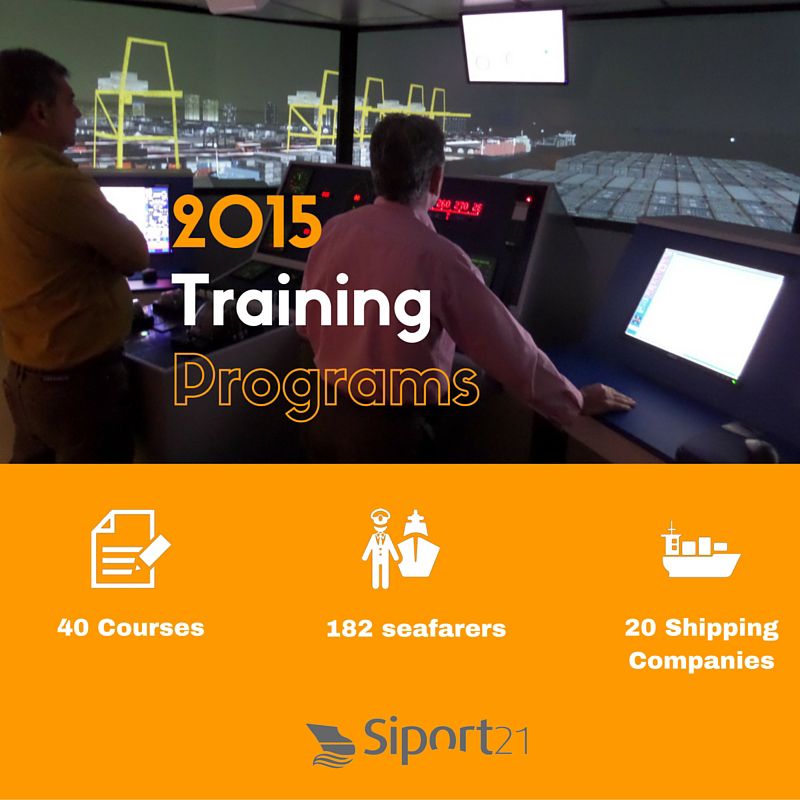 2015
Training
Programs

40 Courses

182 seafarers

20 Shipping Companies

Siport21